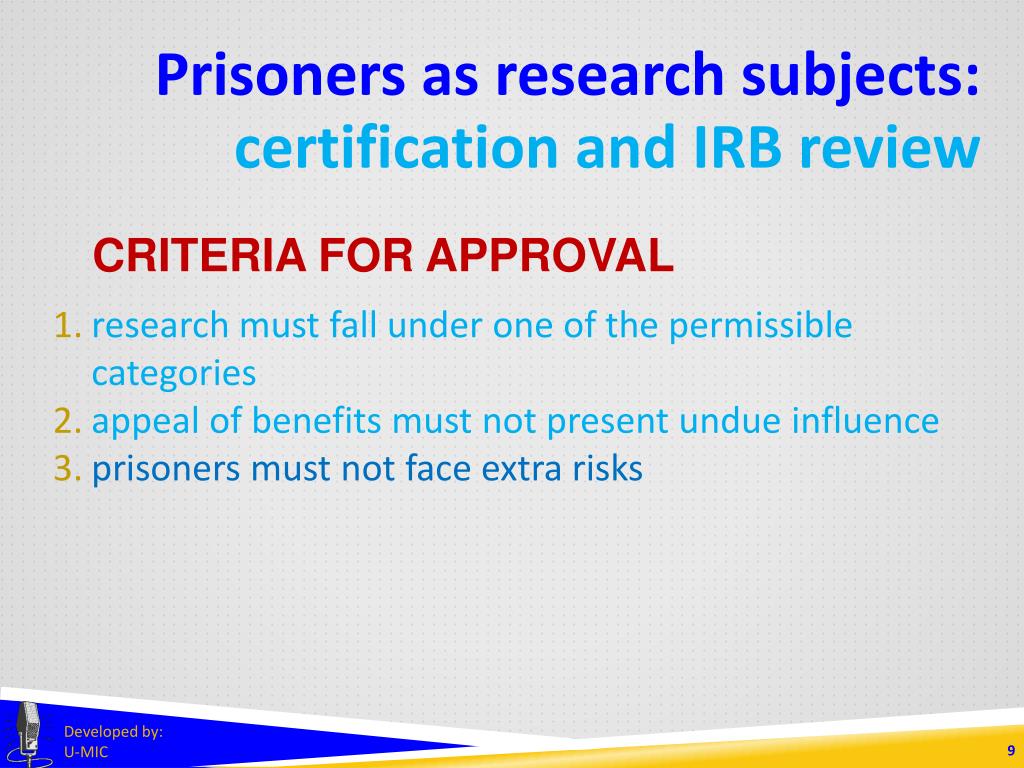 Prisoners as research subjects: certification and IRB review

CRITERIA FOR APPROVAL

1. research must fall under one of the permissible categories
2. appeal of benefits must not present undue influence
3. prisoners must not face extra risks

Developed by:
U-MIC

9